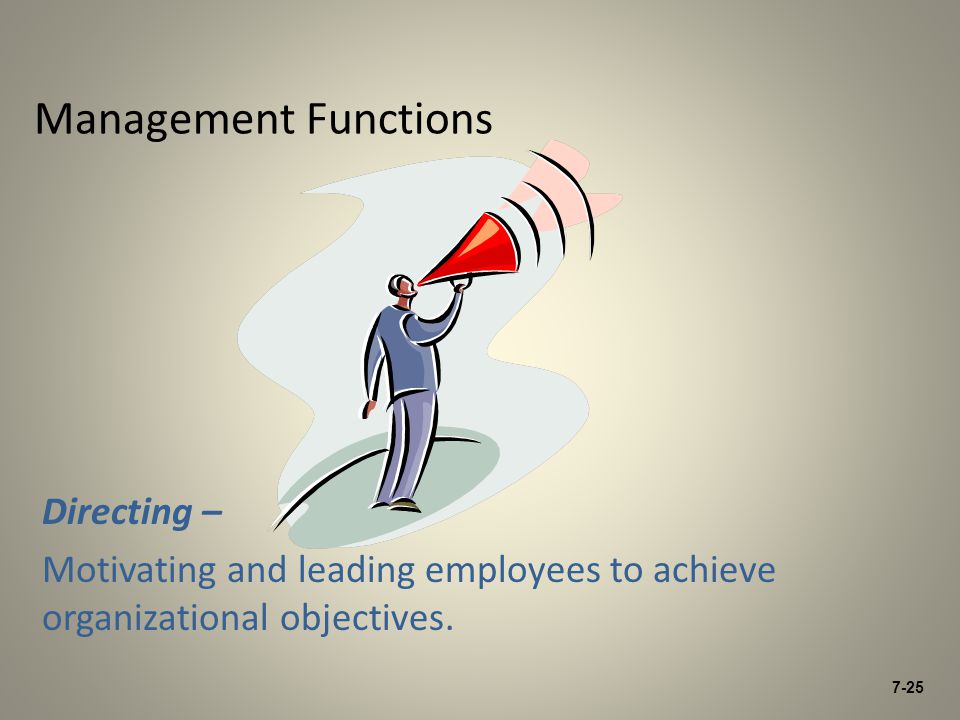 Management Functions

Directing –

Motivating and leading employees to achieve organizational objectives.

7-25